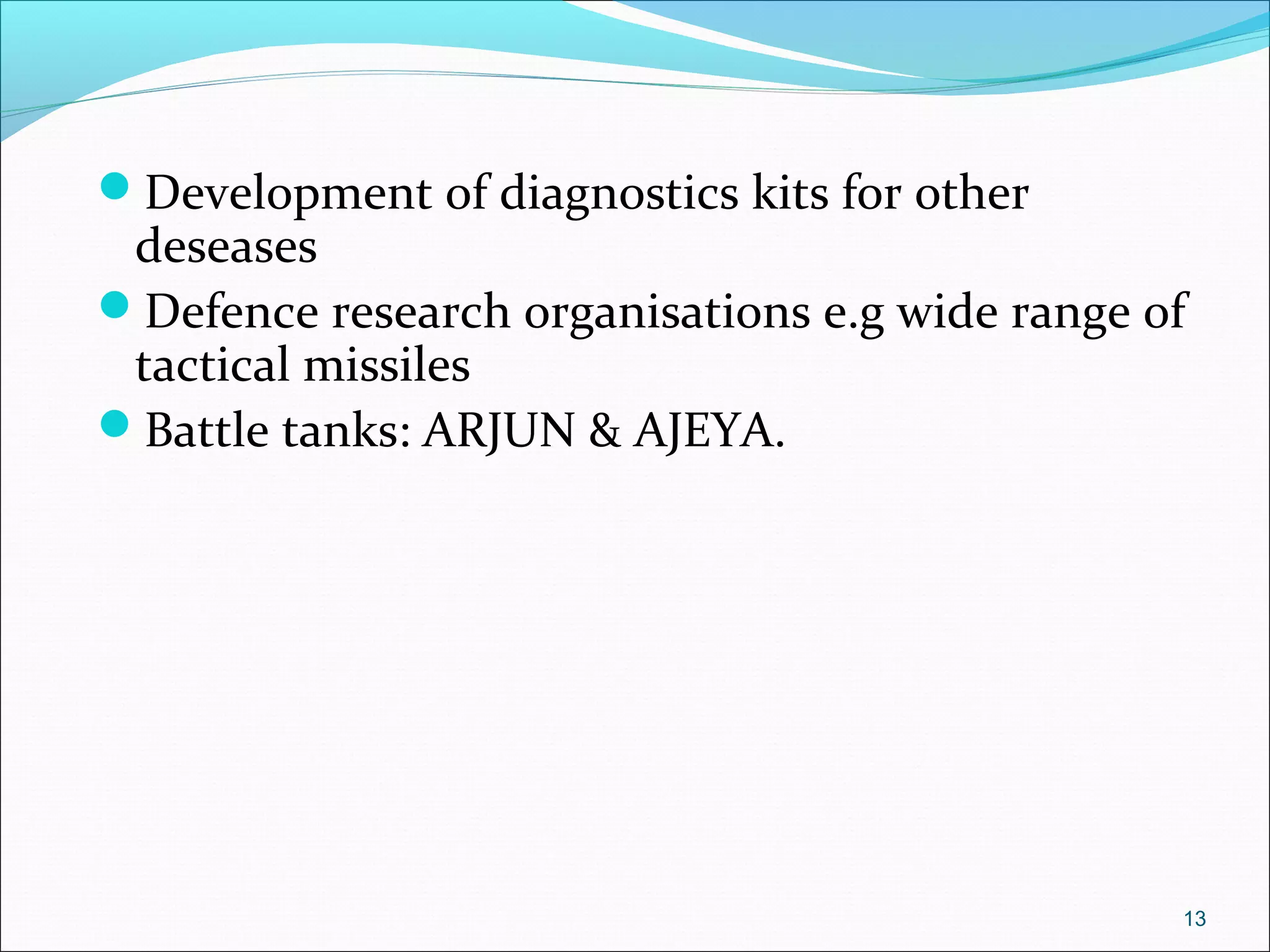 - Development of diagnostics kits for other deseases
- Defence research organisations e.g wide range of tactical missiles
- Battle tanks: ARJUN & AJEYA.

13